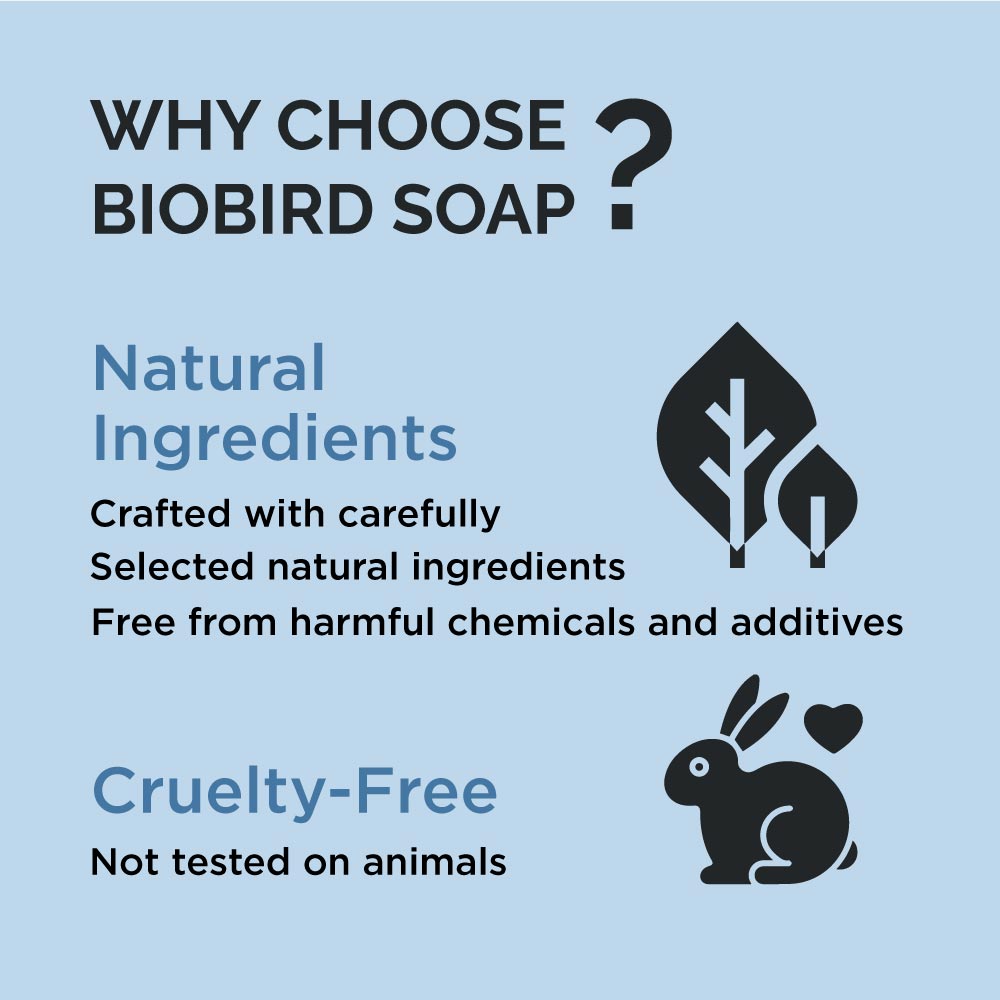 WHY CHOOSE BIOBIRD SOAP ?

Natural Ingredients

Crafted with carefully
Selected natural ingredients
Free from harmful chemicals and additives

Cruelty-Free

Not tested on animals